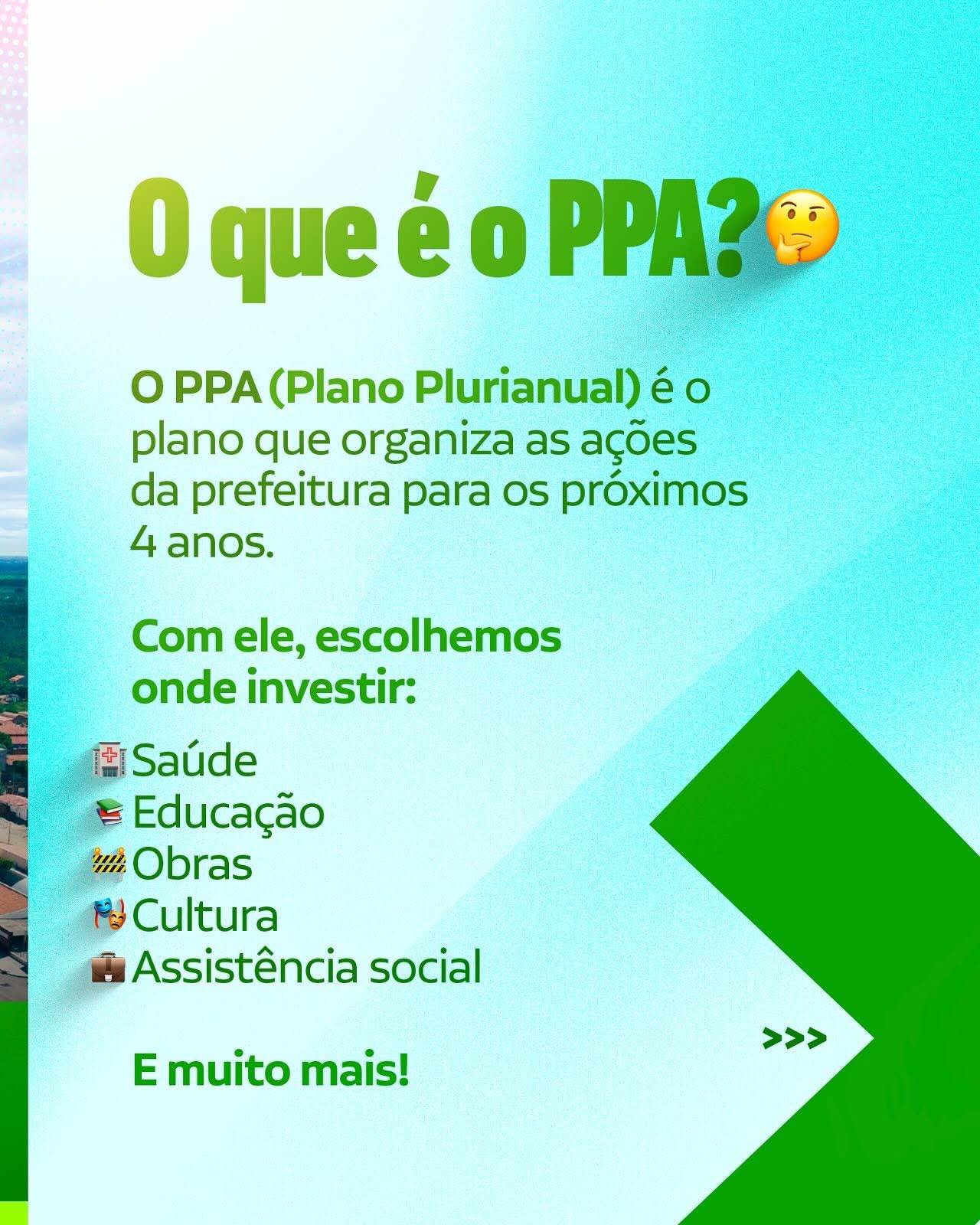 O que é o PPA?

O PPA (Plano Plurianual) é o plano que organiza as ações da prefeitura para os próximos 4 anos.

Com ele, escolhemos onde investir:

Saúde
Educação
Obras
Cultura
Assistência social

E muito mais!

>>>